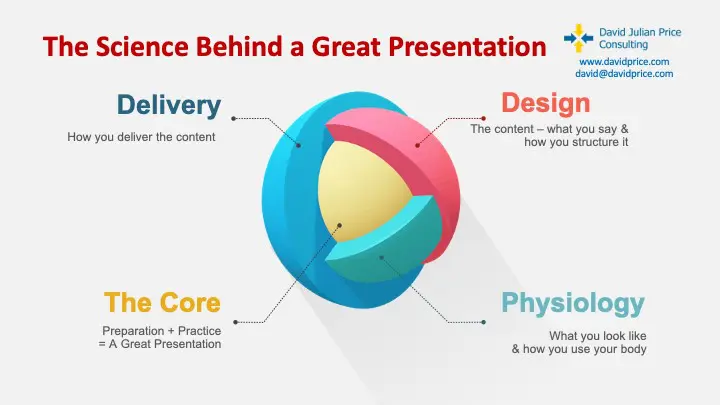 The Science Behind a Great Presentation

David Julian Price Consulting
www.davidprice.com
david@davidprice.com

Delivery
How you deliver the content

Design
The content – what you say & how you structure it

The Core
Preparation + Practice = A Great Presentation

Physiology
What you look like & how you use your body